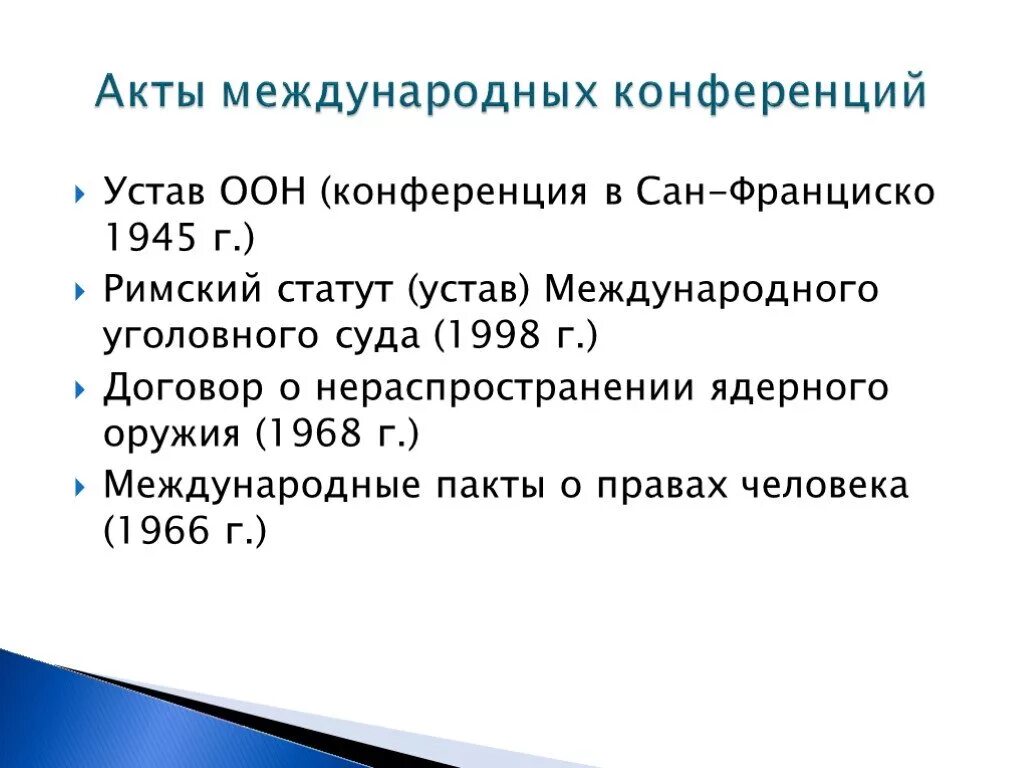 Акты международных конференций

Устав ООН (конференция в Сан-Франциско 1945 г.)

Римский статут (устав) Международного уголовного суда (1998 г.)

Договор о нераспространении ядерного оружия (1968 г.)

Международные пакты о правах человека (1966 г.)